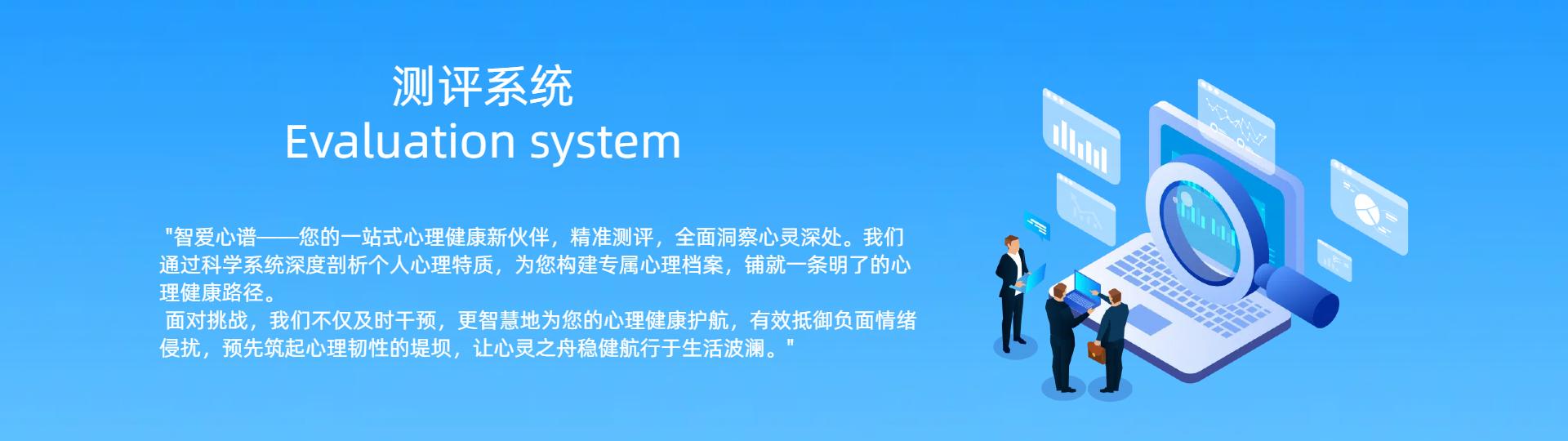 测评系统
Evaluation system

"智爱心谱——您的一站式心理健康新伙伴，精准测评，全面洞察心灵深处。我们通过科学系统深度剖析个人心理特质，为您构建专属心理档案，铺就一条明了的心理健康路径。

面对挑战，我们不仅及时干预，更智慧地为您的心理健康护航，有效抵御负面情绪侵扰，预先筑起心理韧性的堤坝，让心灵之舟稳健航行于生活波澜。"